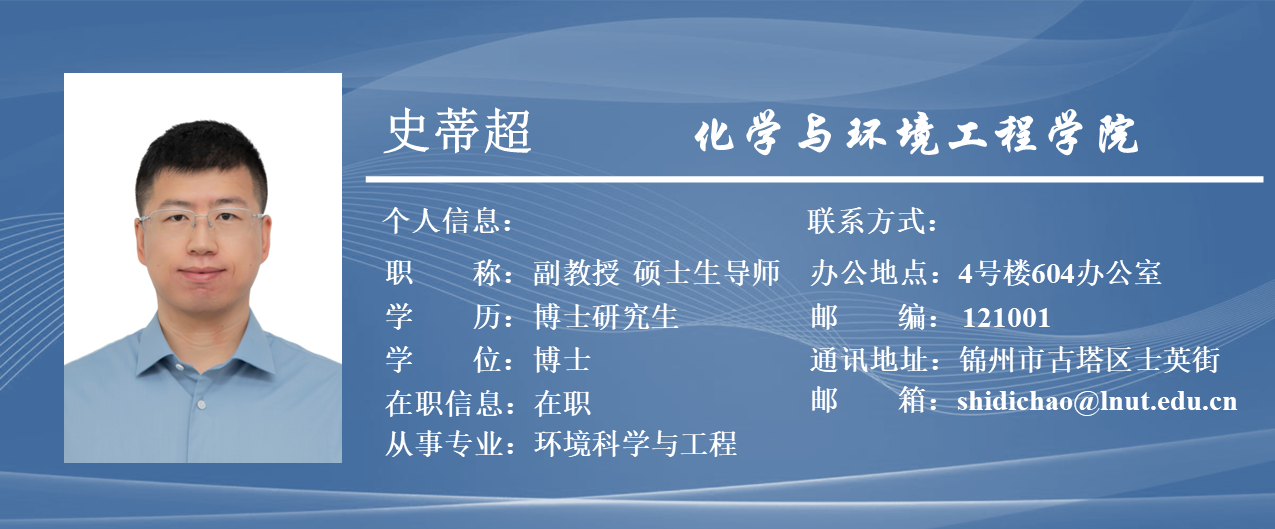 史蒂超　化学与环境工程学院

个人信息：
职　　称：副教授 硕士生导师
学　　历：博士研究生
学　　位：博士
在职信息：在职
从事专业：环境科学与工程

联系方式：
办公地点：4号楼604办公室
邮　　编：121001
通讯地址：锦州市古塔区士英街
邮　　箱：shidichao@lnut.edu.cn